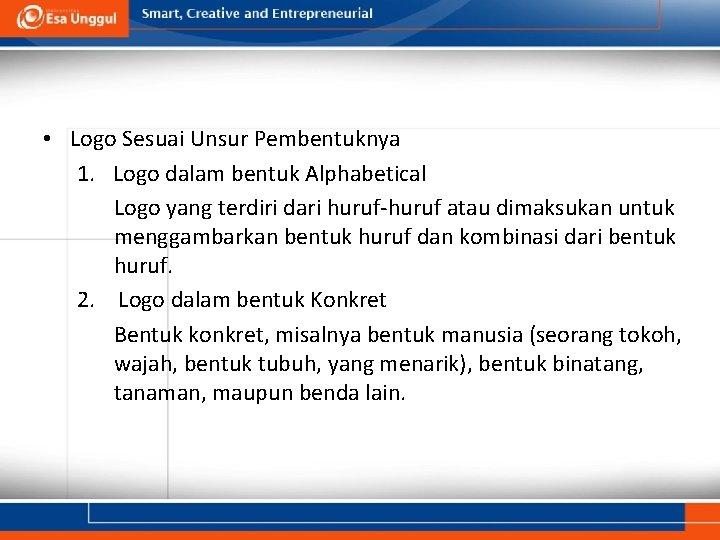 Esa Unggul

Smart, Creative and Entrepreneurial

• Logo Sesuai Unsur Pembentuknya

1. Logo dalam bentuk Alphabetical

Logo yang terdiri dari huruf-huruf atau dimaksukan untuk menggambarkan bentuk huruf dan kombinasi dari bentuk huruf.

2. Logo dalam bentuk Konkret

Bentuk konkret, misalnya bentuk manusia (seorang tokoh, wajah, bentuk tubuh, yang menarik), bentuk binatang, tanaman, maupun benda lain.